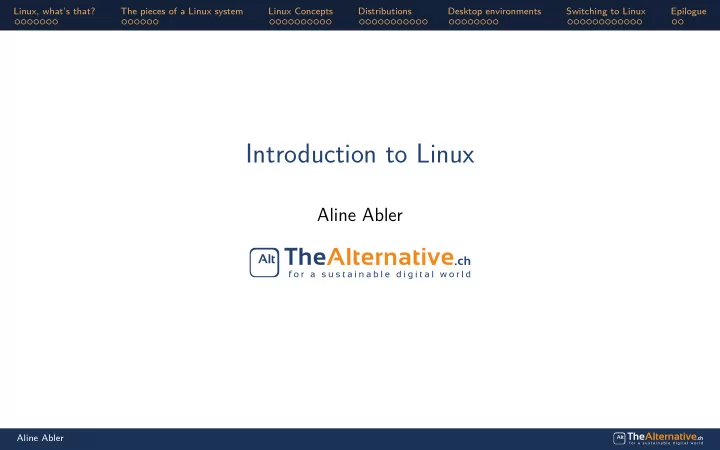 Linux, what's that? The pieces of a Linux system Linux Concepts Distributions Desktop environments Switching to Linux Epilogue

Introduction to Linux

Aline Abler

Alt TheAlternative.ch
for a sustainable digital world

Aline Abler

Alt TheAlternative.ch
for a sustainable digital world